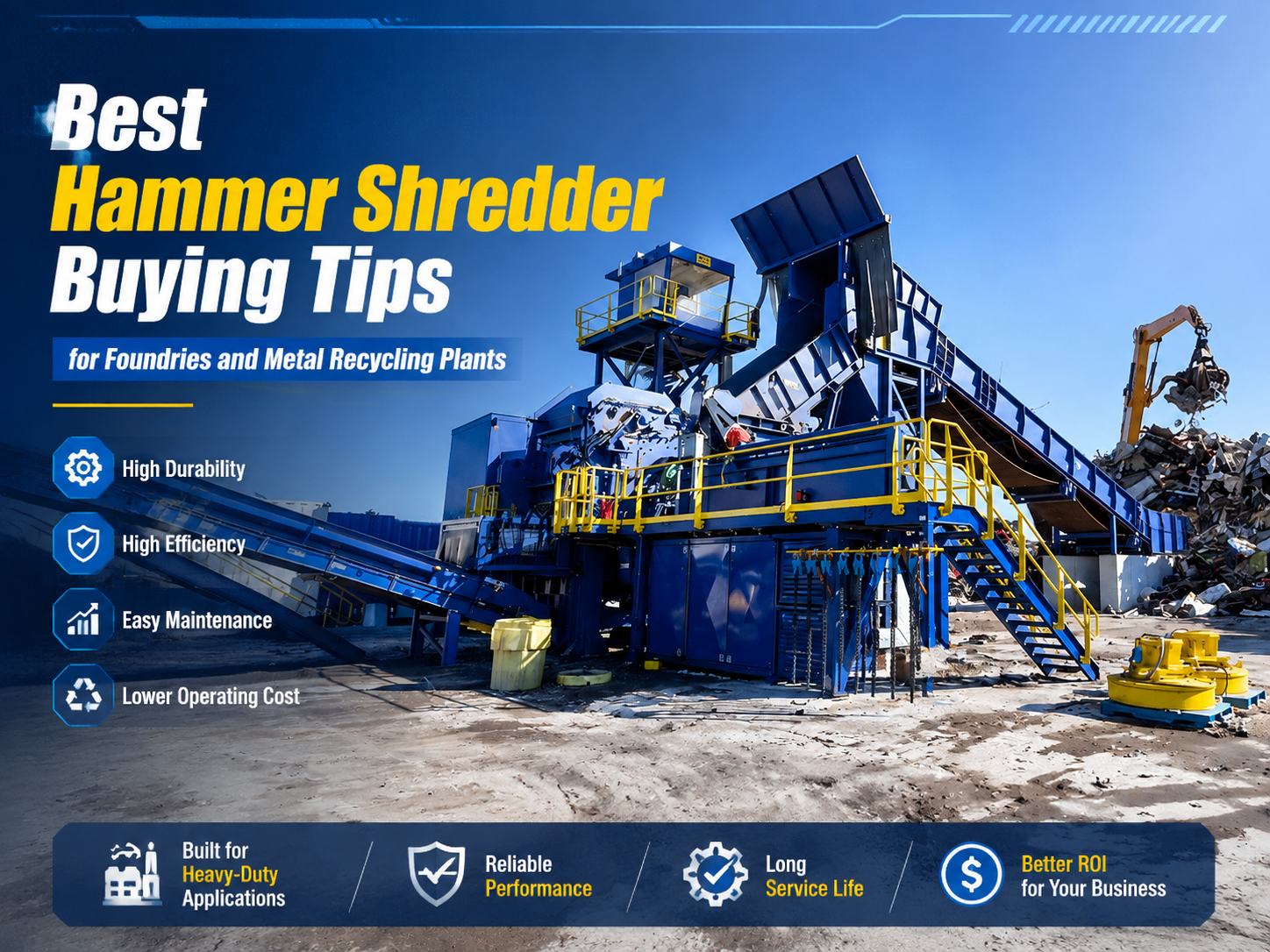 Best
Hammer Shredder
Buying Tips

for Foundries and Metal Recycling Plants

High Durability

High Efficiency

Easy Maintenance

Lower Operating Cost

Built for Heavy-Duty Applications

Reliable Performance

Long Service Life

Better ROI for Your Business